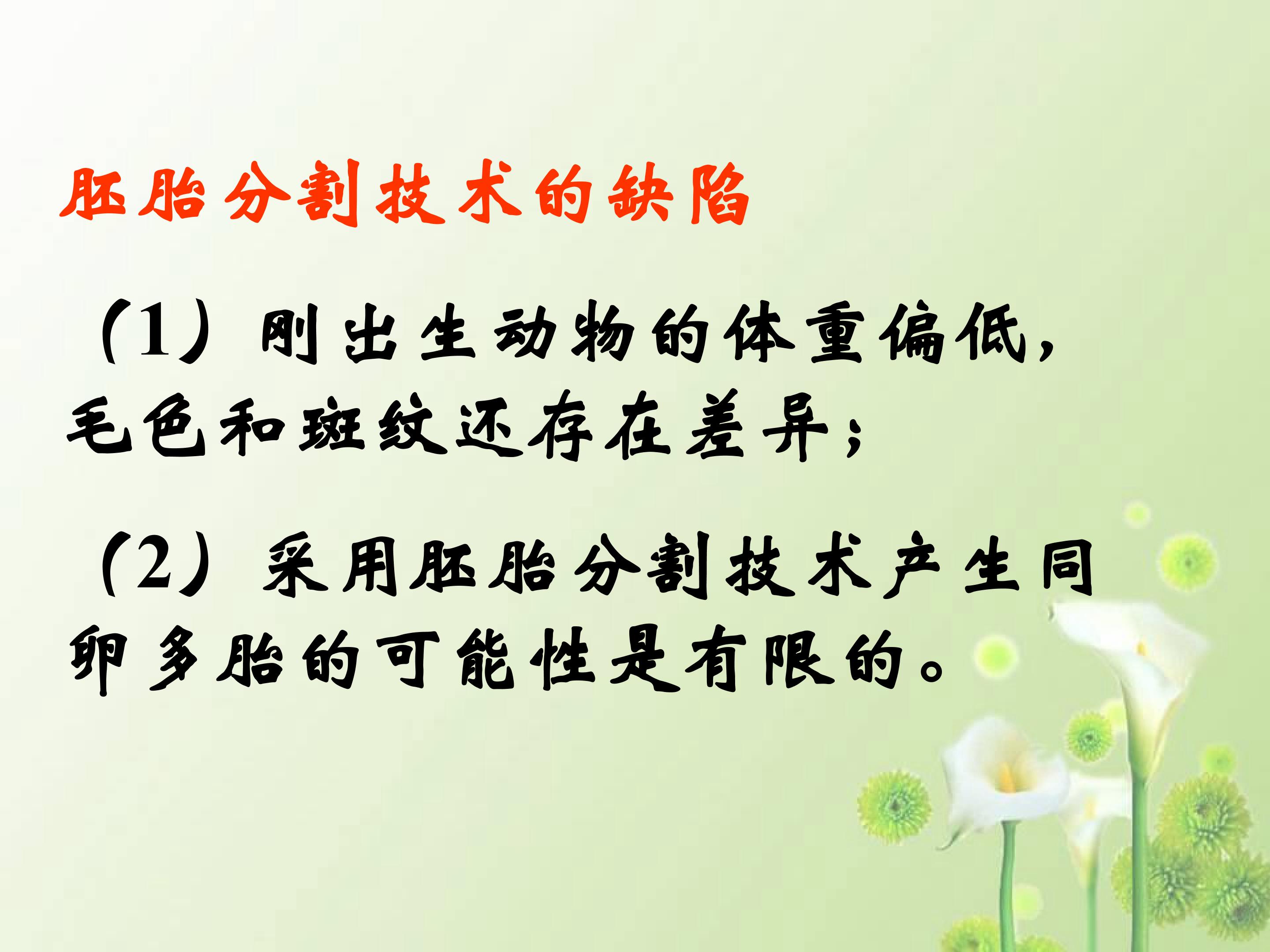 胚胎分割技术的缺陷

（1）刚出生动物的体重偏低，毛色和斑纹还存在差异；

（2）采用胚胎分割技术产生同卵多胎的可能性是有限的。